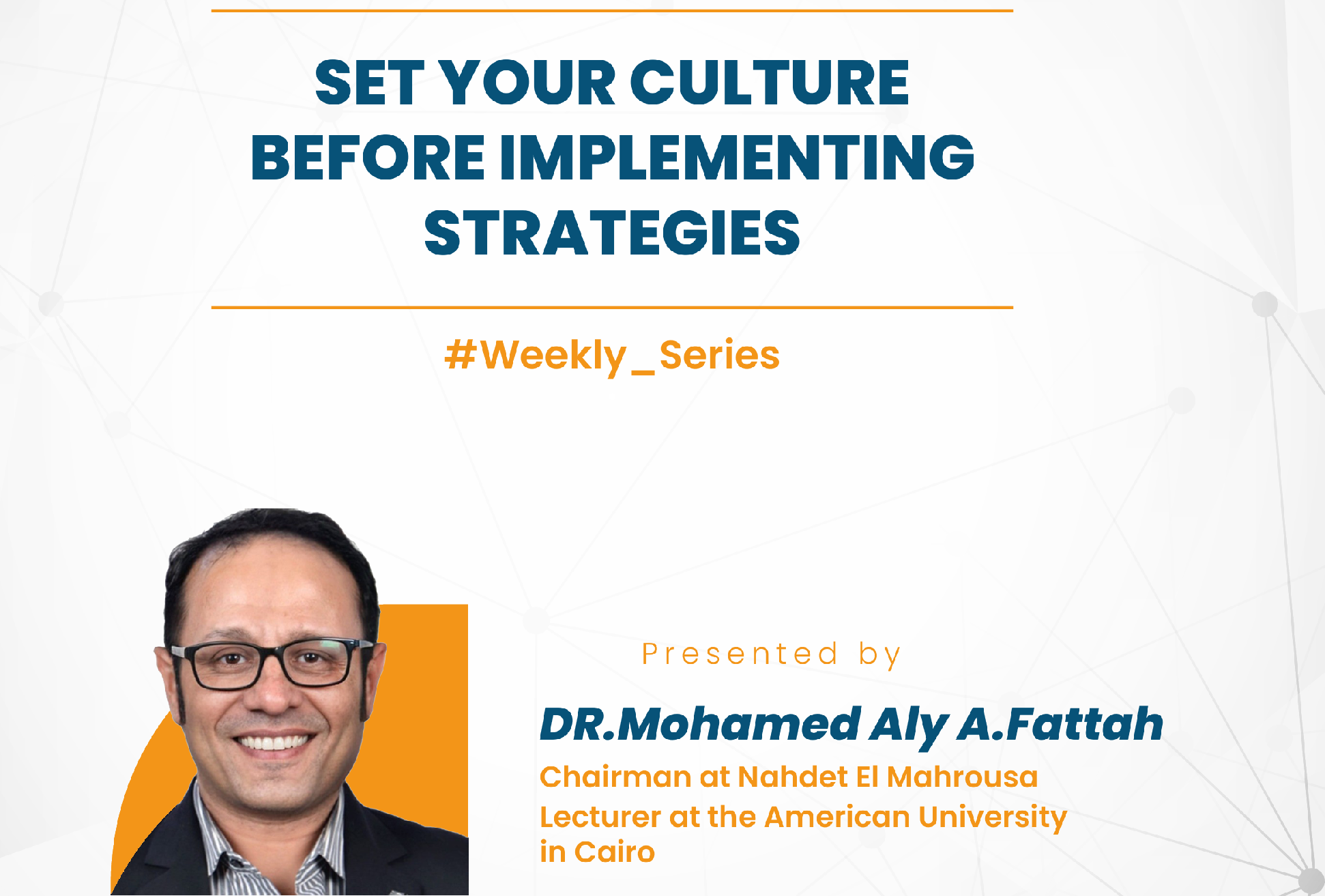 SET YOUR CULTURE BEFORE IMPLEMENTING STRATEGIES

#Weekly_Series

Presented by

DR.Mohamed Aly A.Fattah

Chairman at Nahdet El Mahrousa
Lecturer at the American University in Cairo